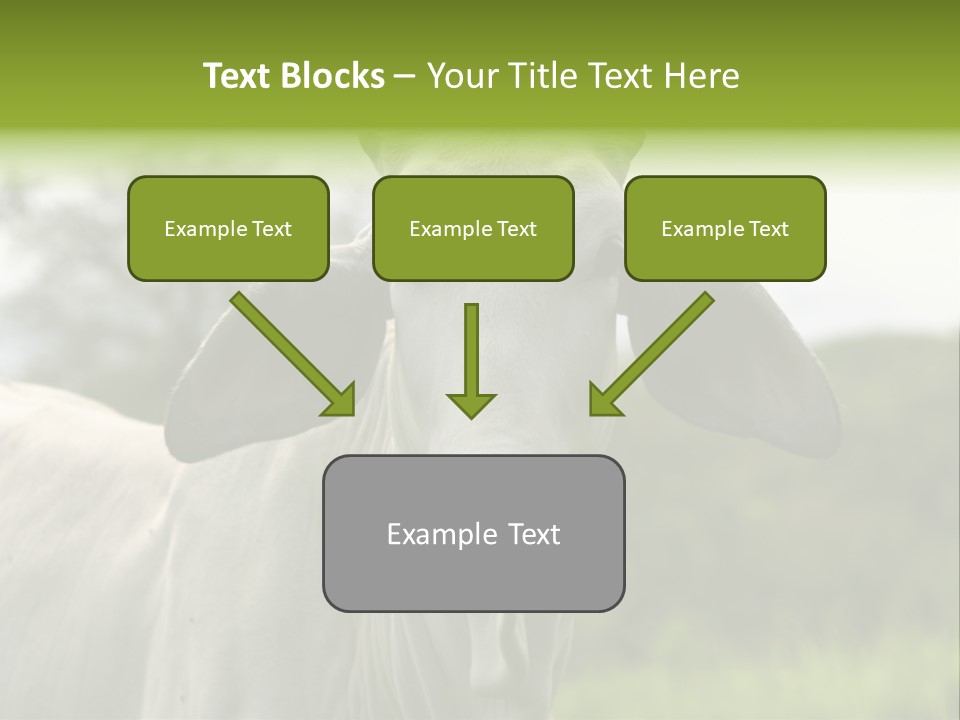 Text Blocks – Your Title Text Here

Example Text

Example Text

Example Text

Example Text